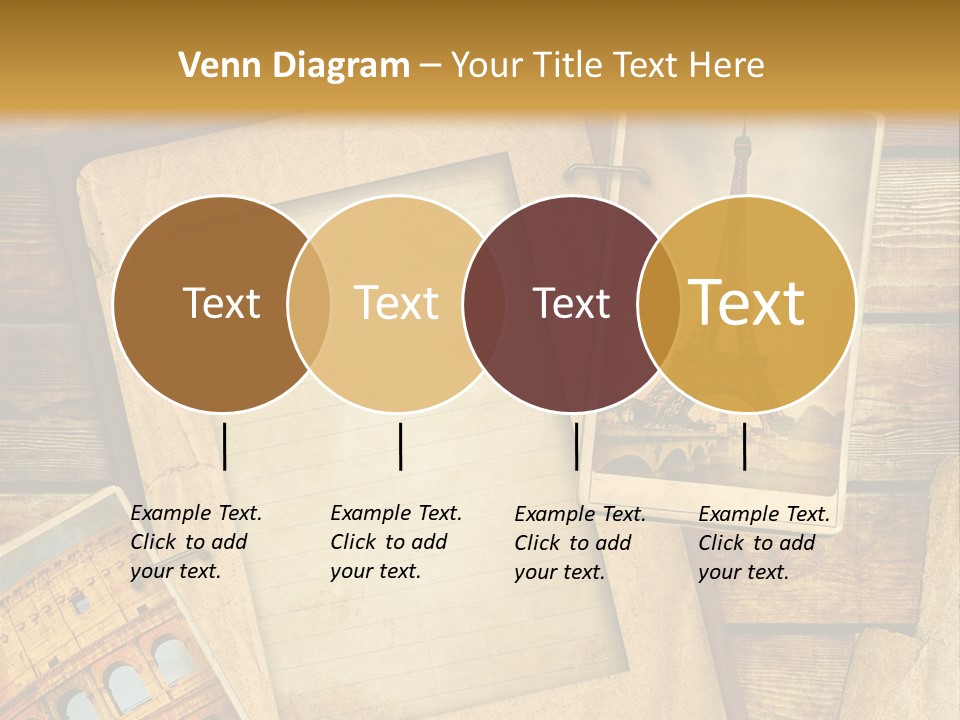 Venn Diagram – Your Title Text Here

Text

Text

Text

Text

Example Text. Click to add your text.

Example Text. Click to add your text.

Example Text. Click to add your text.

Example Text. Click to add your text.